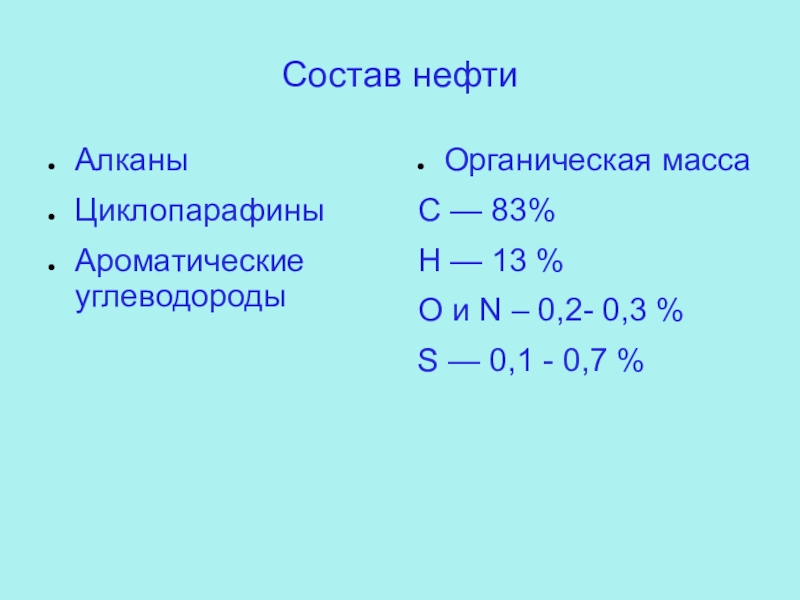 Состав нефти

- Алканы
- Циклопарафины
- Ароматические углеводороды

- Органическая масса

С — 83%

Н — 13 %

О и N – 0,2- 0,3 %

S — 0,1 - 0,7 %